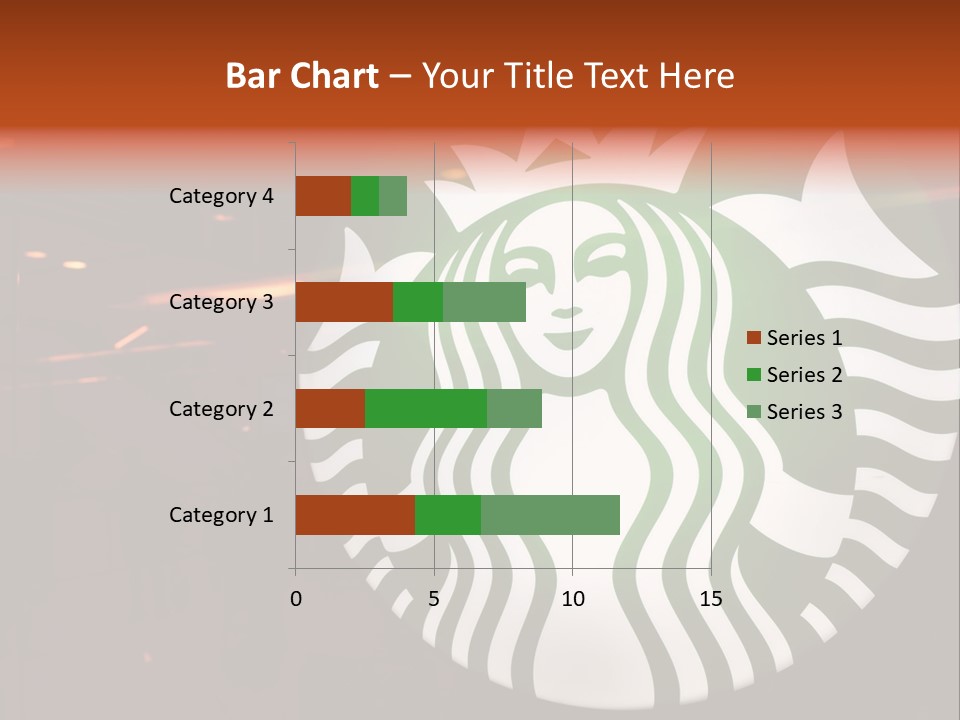 Bar Chart – Your Title Text Here

Category 4
Category 3
Category 2
Category 1

0
5
10
15

Series 1
Series 2
Series 3